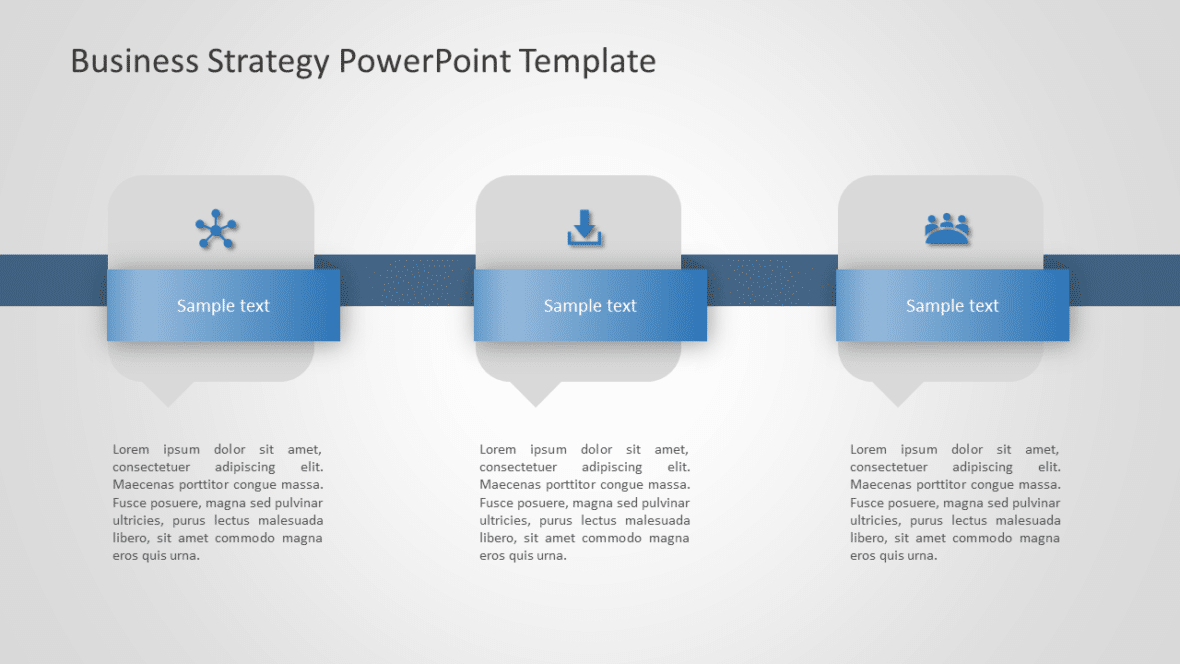 Business Strategy PowerPoint Template

Sample text

Sample text

Sample text

Lorem ipsum dolor sit amet, consectetuer adipiscing elit. Maecenas porttitor congue massa. Fusce posuere, magna sed pulvinar ultricies, purus lectus malesuada libero, sit amet commodo magna eros quis urna.

Lorem ipsum dolor sit amet, consectetuer adipiscing elit. Maecenas porttitor congue massa. Fusce posuere, magna sed pulvinar ultricies, purus lectus malesuada libero, sit amet commodo magna eros quis urna.

Lorem ipsum dolor sit amet, consectetuer adipiscing elit. Maecenas porttitor congue massa. Fusce posuere, magna sed pulvinar ultricies, purus lectus malesuada libero, sit amet commodo magna eros quis urna.